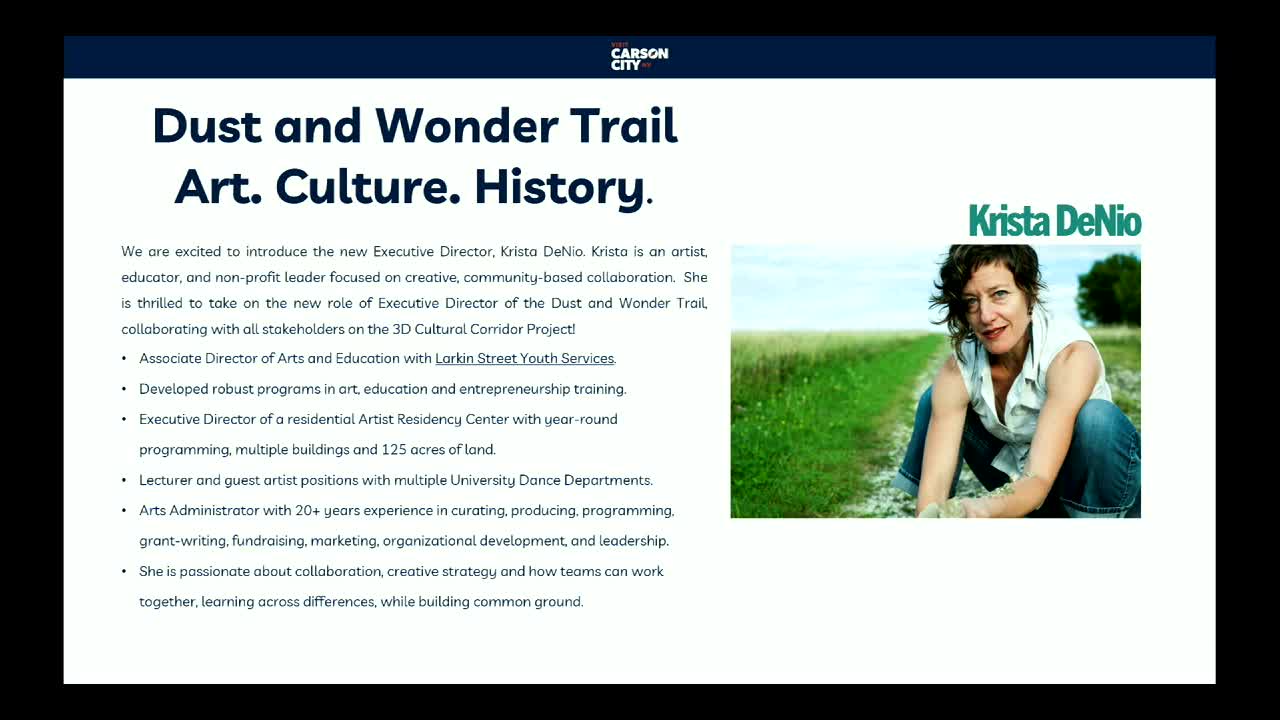 CARSON CITY

Dust and Wonder Trail
Art. Culture. History.

We are excited to introduce the new Executive Director, Krista DeNio. Krista is an artist, educator, and non-profit leader focused on creative, community-based collaboration. She is thrilled to take on the new role of Executive Director of the Dust and Wonder Trail, collaborating with all stakeholders on the 3D Cultural Corridor Project!

• Associate Director of Arts and Education with Larkin Street Youth Services.
• Developed robust programs in art, education and entrepreneurship training.
• Executive Director of a residential Artist Residency Center with year-round programming, multiple buildings and 125 acres of land.
• Lecturer and guest artist positions with multiple University Dance Departments.
• Arts Administrator with 20+ years experience in curating, producing, programming, grant-writing, fundraising, marketing, organizational development, and leadership.
• She is passionate about collaboration, creative strategy and how teams can work together, learning across differences, while building common ground.

Krista DeNio